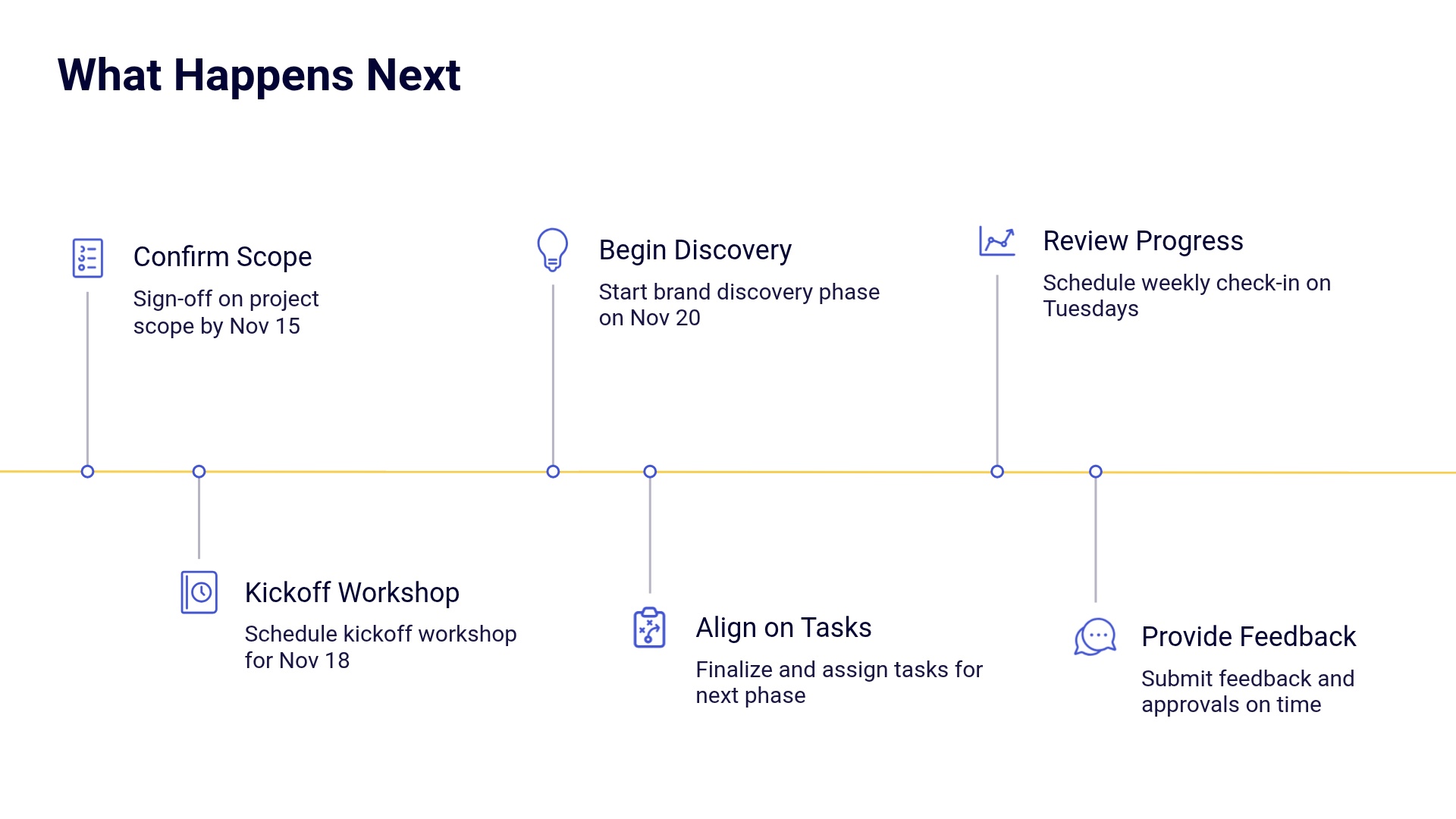 What Happens Next

Confirm Scope

Sign-off on project scope by Nov 15

Kickoff Workshop

Schedule kickoff workshop for Nov 18

Begin Discovery

Start brand discovery phase on Nov 20

Align on Tasks

Finalize and assign tasks for next phase

Review Progress

Schedule weekly check-in on Tuesdays

Provide Feedback

Submit feedback and approvals on time